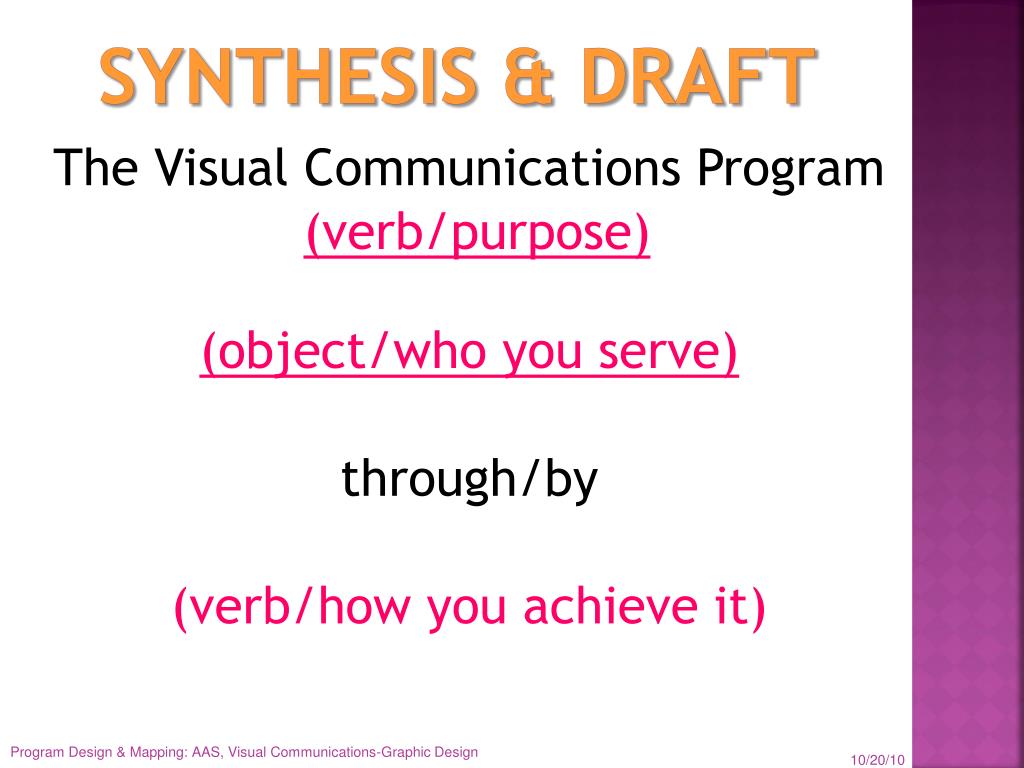 SYNTHESIS & DRAFT

The Visual Communications Program
(verb/purpose)

(object/who you serve)

through/by

(verb/how you achieve it)

Program Design & Mapping: AAS, Visual Communications-Graphic Design

10/20/10